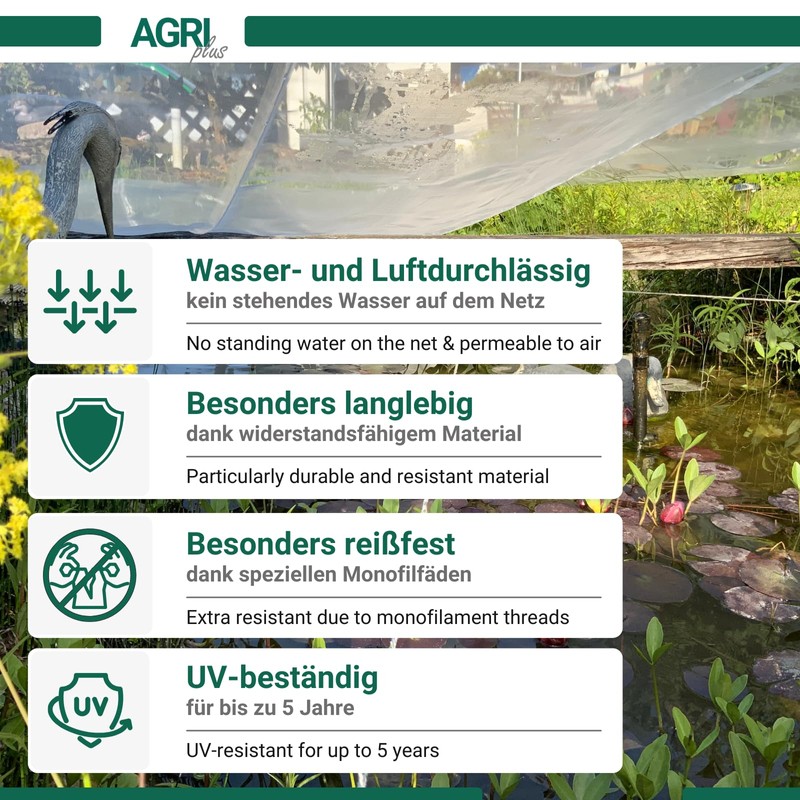 AGRI plus

Wasser- und Luftdurchlässig
kein stehendes Wasser auf dem Netz

No standing water on the net & permeable to air

Besonders langlebig
dank widerstandsfähigem Material

Particularly durable and resistant material

Besonders reißfest
dank speziellen Monofilfäden

Extra resistant due to monofilament threads

UV

UV-beständig
für bis zu 5 Jahre

UV-resistant for up to 5 years